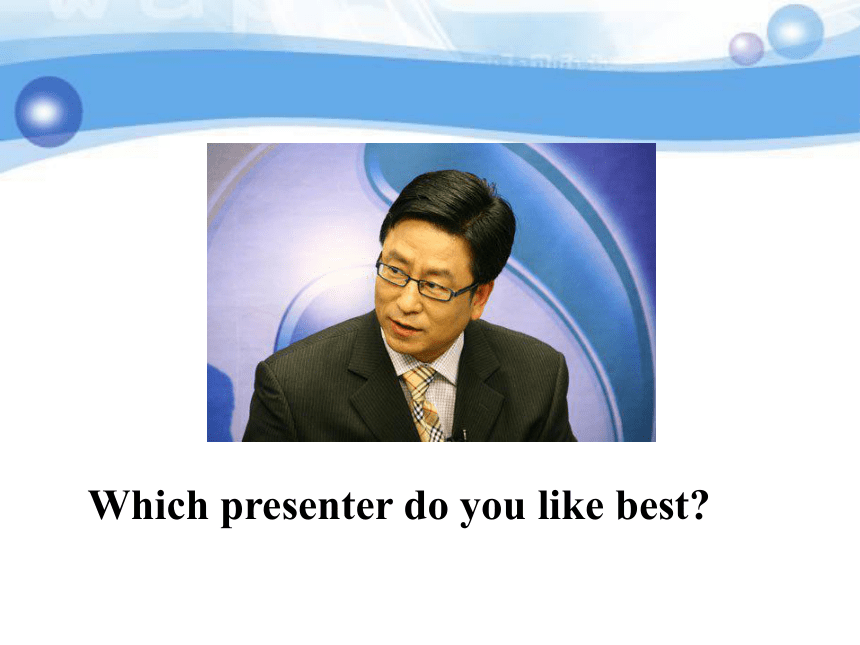 Which presenter do you like best?